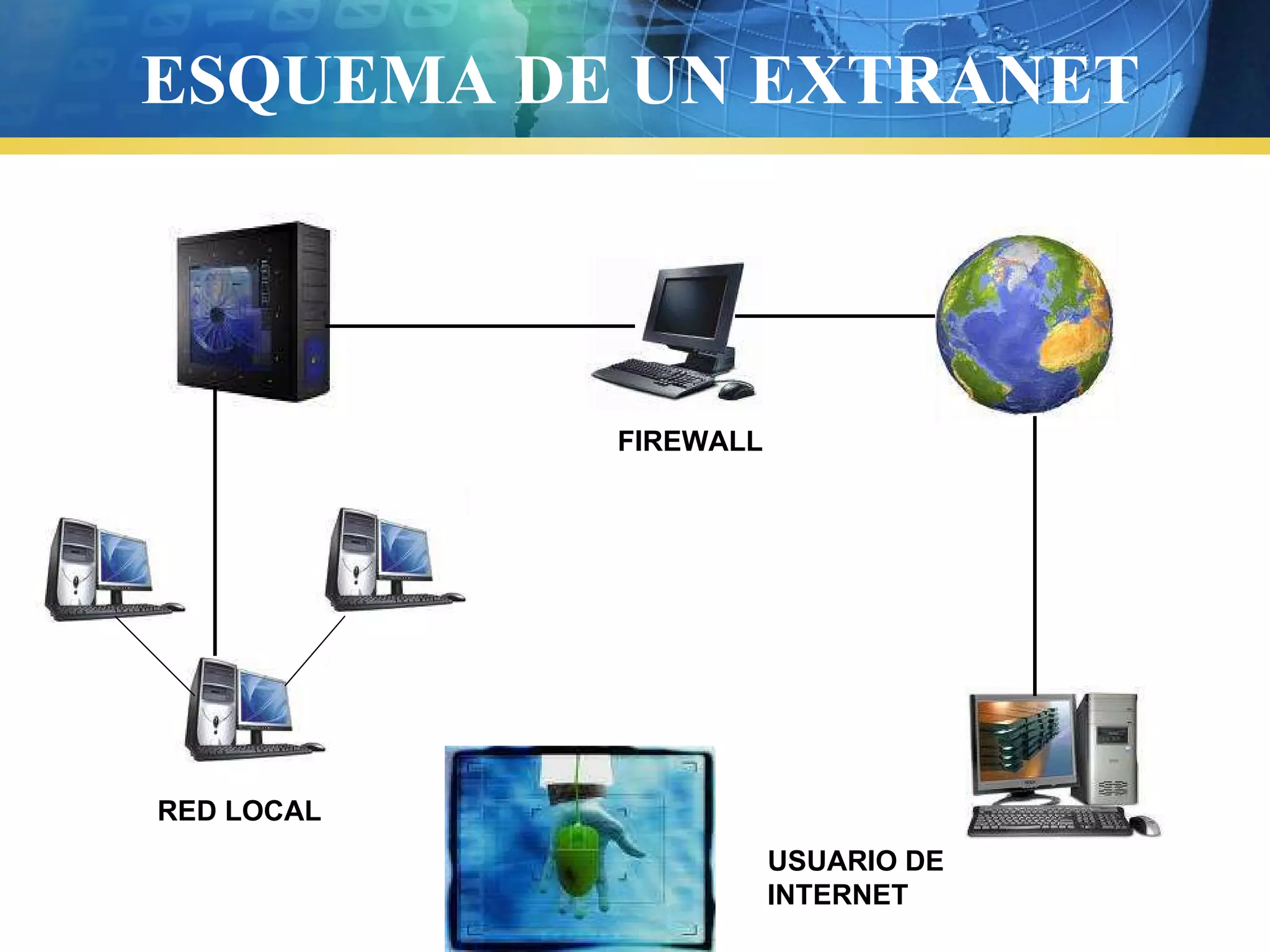 ESQUEMA DE UN EXTRANET

FIREWALL

RED LOCAL

USUARIO DE INTERNET